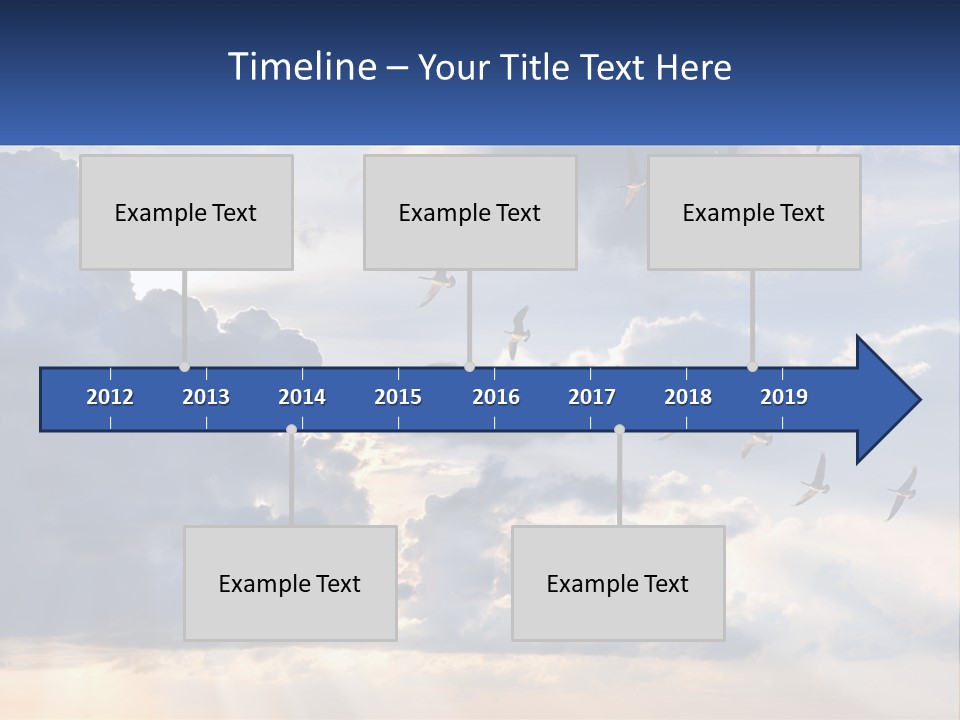 Timeline – Your Title Text Here

Example Text

Example Text

Example Text

2012 2013 2014 2015 2016 2017 2018 2019

Example Text

Example Text